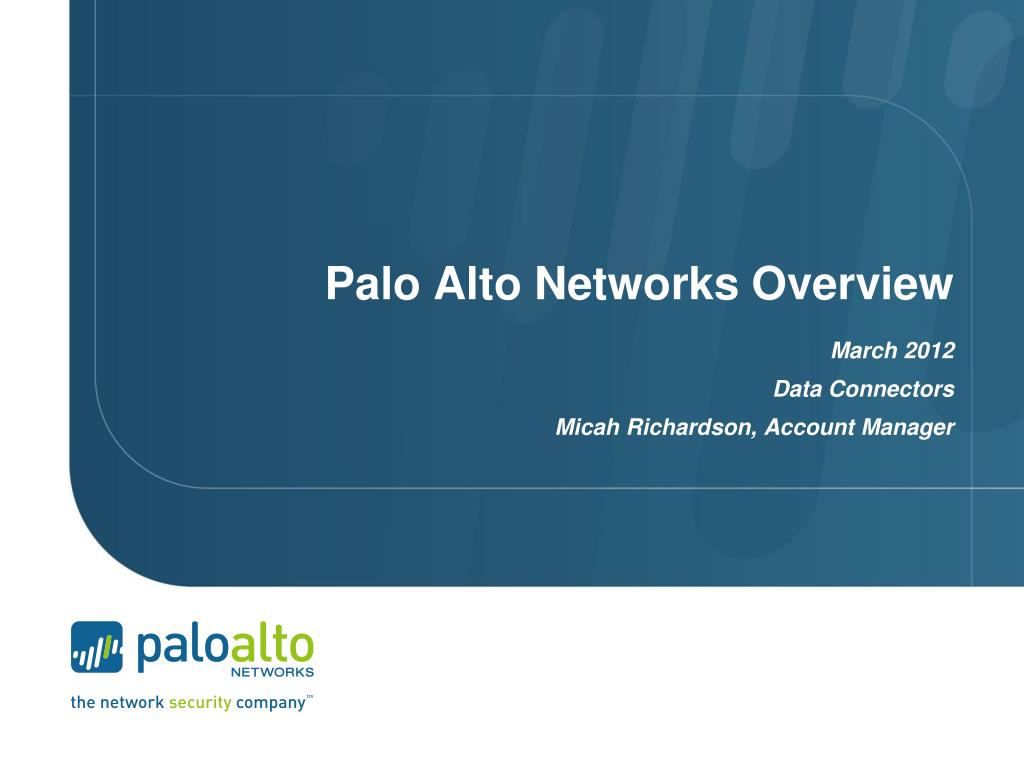 Palo Alto Networks Overview

March 2012

Data Connectors

Micah Richardson, Account Manager

paloalto NETWORKS

the network security company™